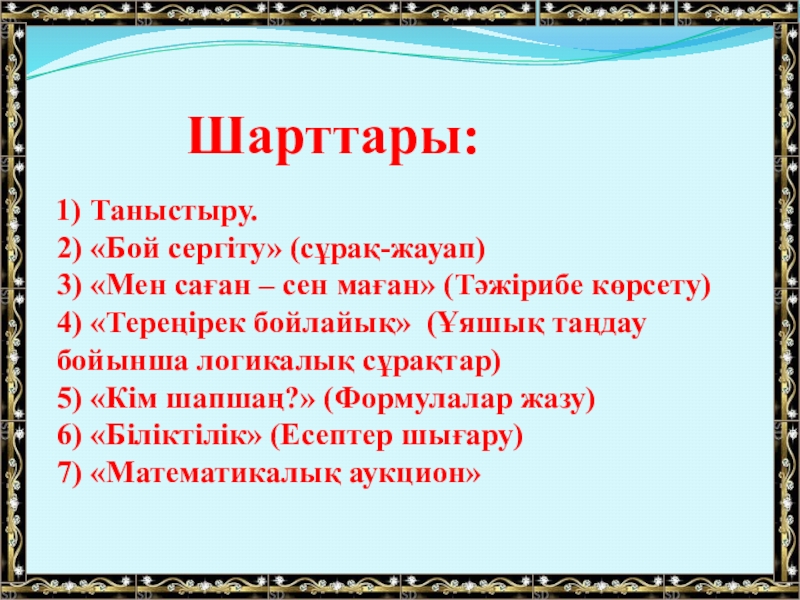 Шарттары:

1) Таныстыру.
2) «Бой сергіту» (сұрақ-жауап)
3) «Мен саған – сен маған» (Тәжірибе көрсету)
4) «Тереңірек бойлайық» (Ұяшық таңдау бойынша логикалық сұрақтар)
5) «Кім шапшаң?» (Формулалар жазу)
6) «Біліктілік» (Есептер шығару)
7) «Математикалық аукцион»